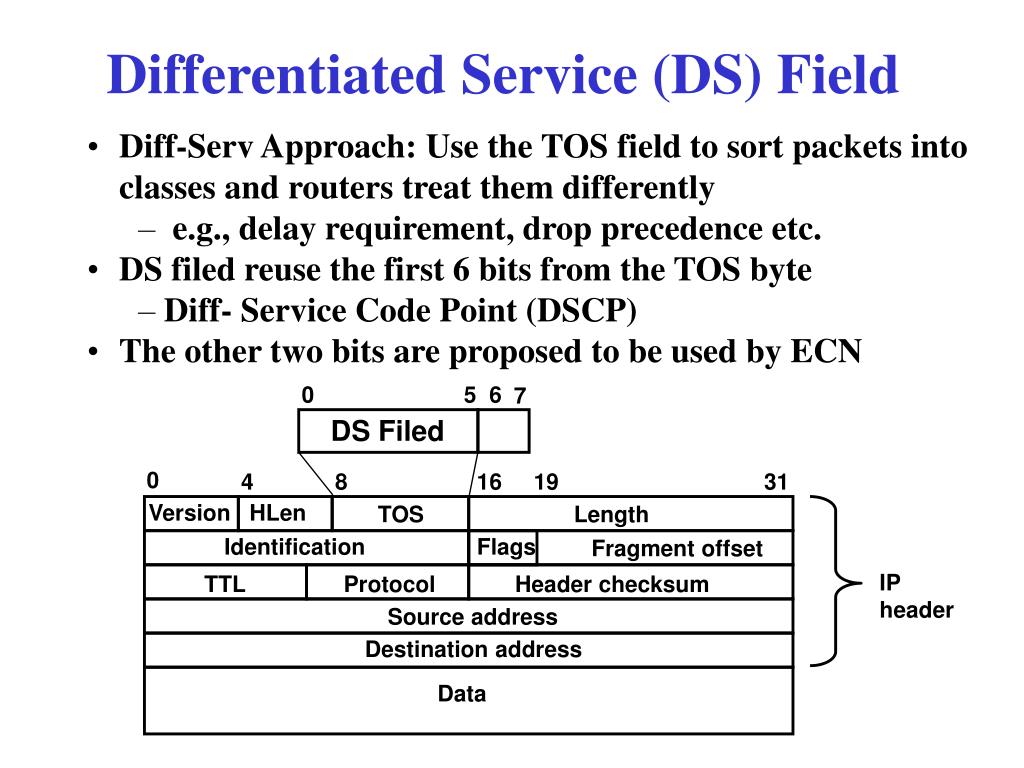 Differentiated Service (DS) Field

• Diff-Serv Approach: Use the TOS field to sort packets into classes and routers treat them differently
– e.g., delay requirement, drop precedence etc.
• DS filed reuse the first 6 bits from the TOS byte
– Diff- Service Code Point (DSCP)
• The other two bits are proposed to be used by ECN

0 5 6 7
DS Filed

0 4 8 16 19 31
Version HLen TOS Length
Identification Flags Fragment offset
TTL Protocol Header checksum
Source address
Destination address
Data

IP header